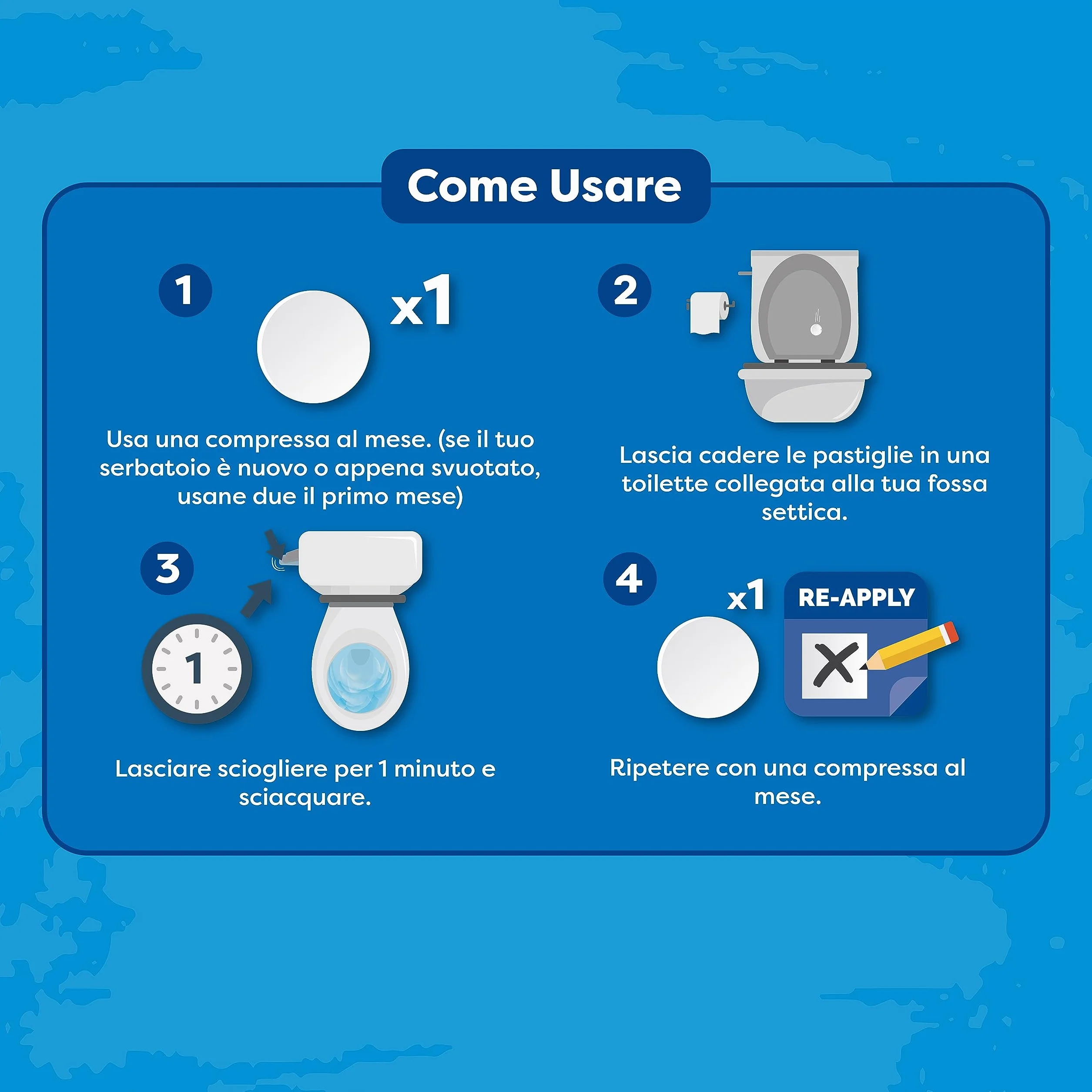 Come Usare

1

x1

Usa una compressa al mese. (se il tuo serbatoio è nuovo o appena svuotato, usane due il primo mese)

2

Lascia cadere le pastiglie in una toilette collegata alla tua fossa settica.

3

1

Lasciare sciogliere per 1 minuto e sciacquare.

4

x1

RE-APPLY

Ripetere con una compressa al mese.